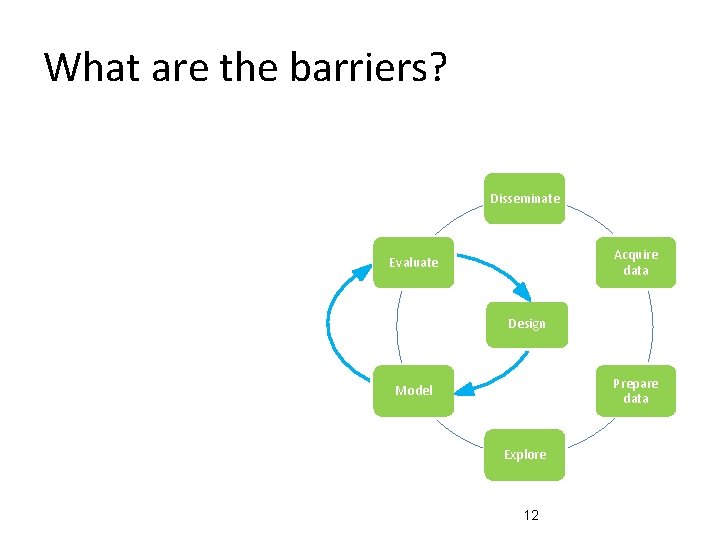 What are the barriers?

Disseminate

Acquire data

Prepare data

Explore

Model

Evaluate

Design

12